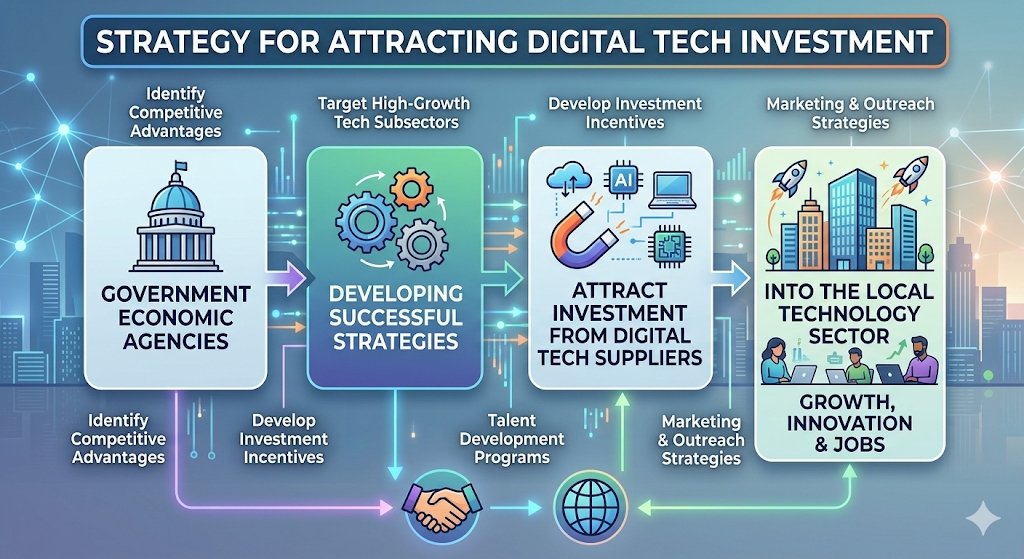 STRATEGY FOR ATTRACTING DIGITAL TECH INVESTMENT

Identify Competitive Advantages

Target High-Growth Tech Subsectors

Develop Investment Incentives

Marketing & Outreach Strategies

GOVERNMENT ECONOMIC AGENCIES

DEVELOPING SUCCESSFUL STRATEGIES

AI

ATTRACT INVESTMENT FROM DIGITAL TECH SUPPLIERS

INTO THE LOCAL TECHNOLOGY SECTOR

GROWTH, INNOVATION & JOBS

Identify Competitive Advantages

Develop Investment Incentives

Talent Development Programs

Marketing & Outreach Strategies